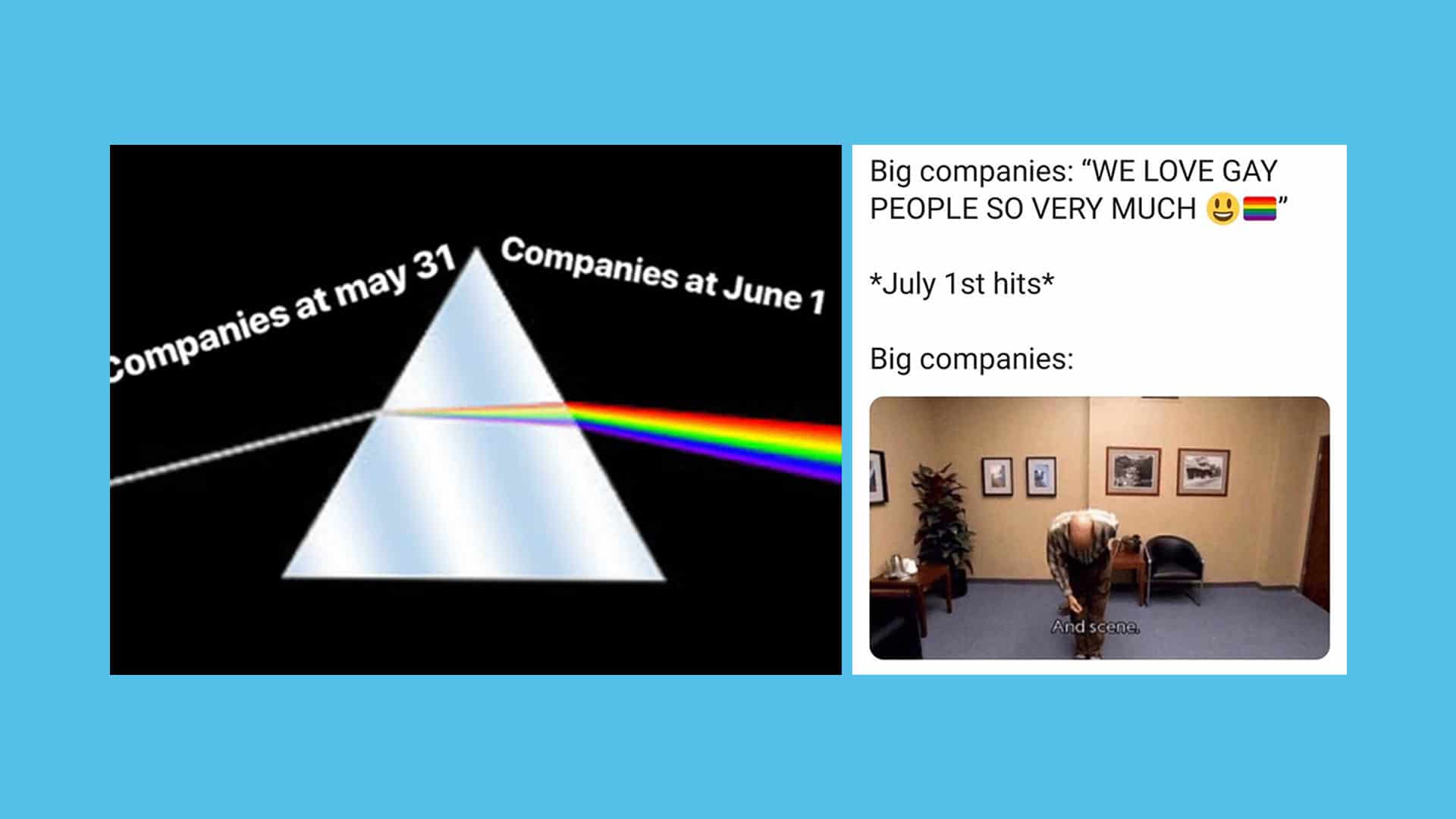 Companies at may 31

Companies at June 1

Big companies: “WE LOVE GAY PEOPLE SO VERY MUCH 😃🏳️‍🌈”

*July 1st hits*

Big companies:

And scene.